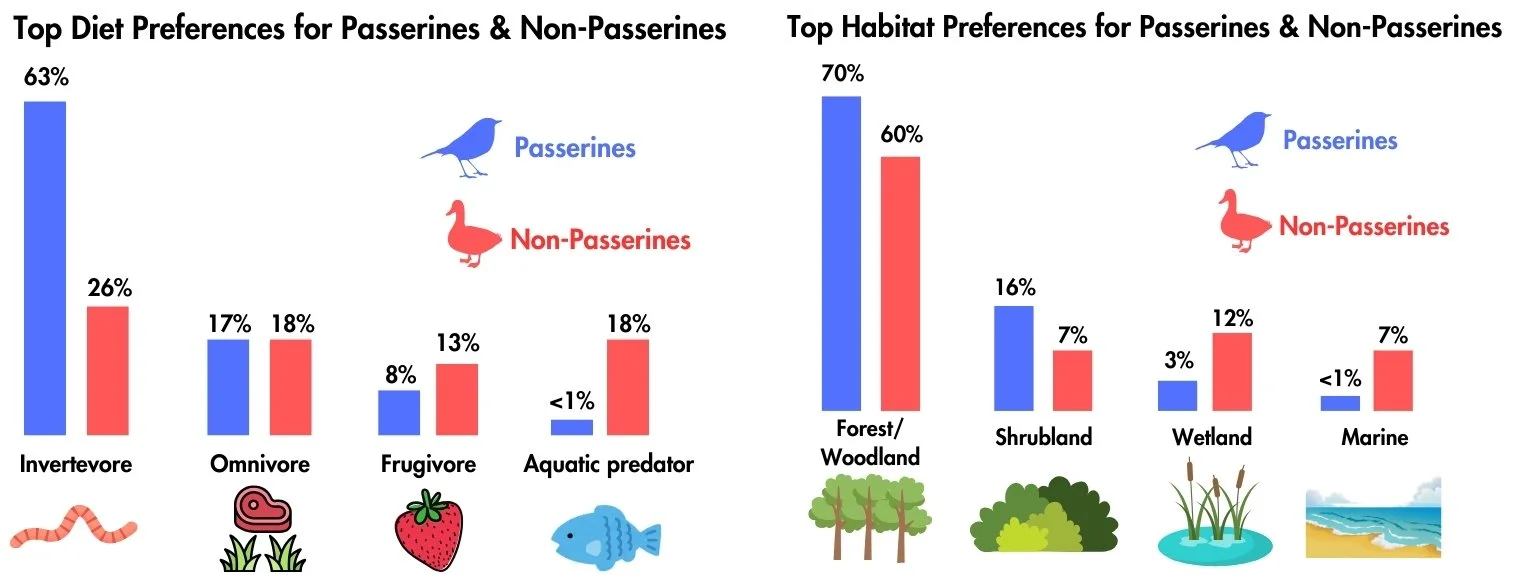 Top Diet Preferences for Passerines & Non-Passerines

Passerines

Non-Passerines

63%
26%
Invertevore

17%
18%
Omnivore

8%
13%
Frugivore

<1%
18%
Aquatic predator

Top Habitat Preferences for Passerines & Non-Passerines

Passerines

Non-Passerines

70%
60%
Forest/ Woodland

16%
7%
Shrubland

3%
12%
Wetland

<1%
7%
Marine